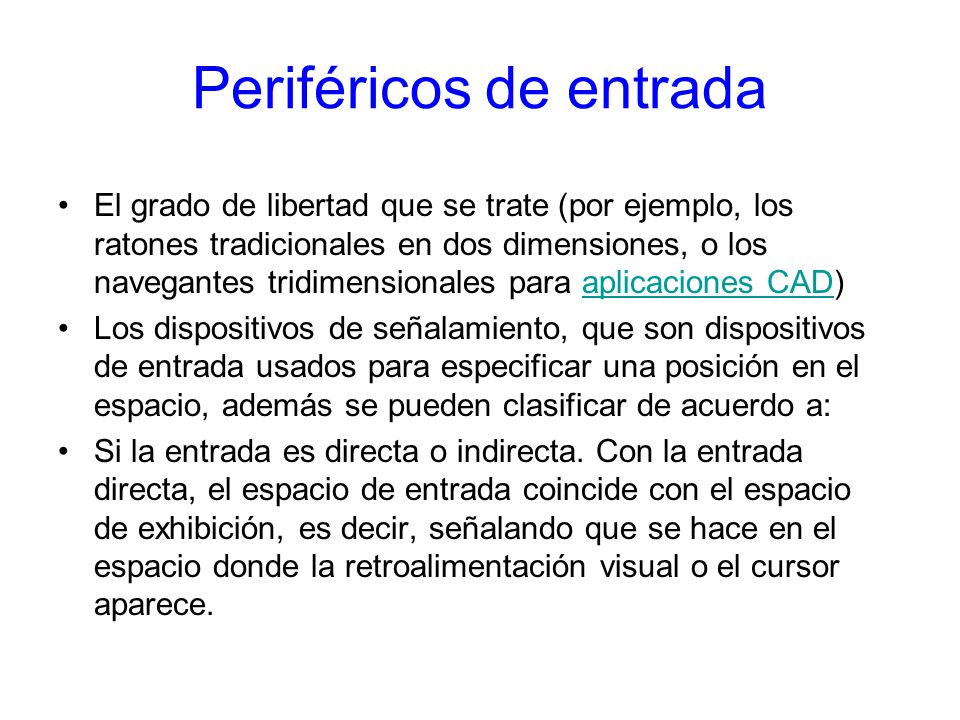 Periféricos de entrada

• El grado de libertad que se trate (por ejemplo, los ratones tradicionales en dos dimensiones, o los navegantes tridimensionales para aplicaciones CAD)

• Los dispositivos de señalamiento, que son dispositivos de entrada usados para especificar una posición en el espacio, además se pueden clasificar de acuerdo a:

• Si la entrada es directa o indirecta. Con la entrada directa, el espacio de entrada coincide con el espacio de exhibición, es decir, señalando que se hace en el espacio donde la retroalimentación visual o el cursor aparece.